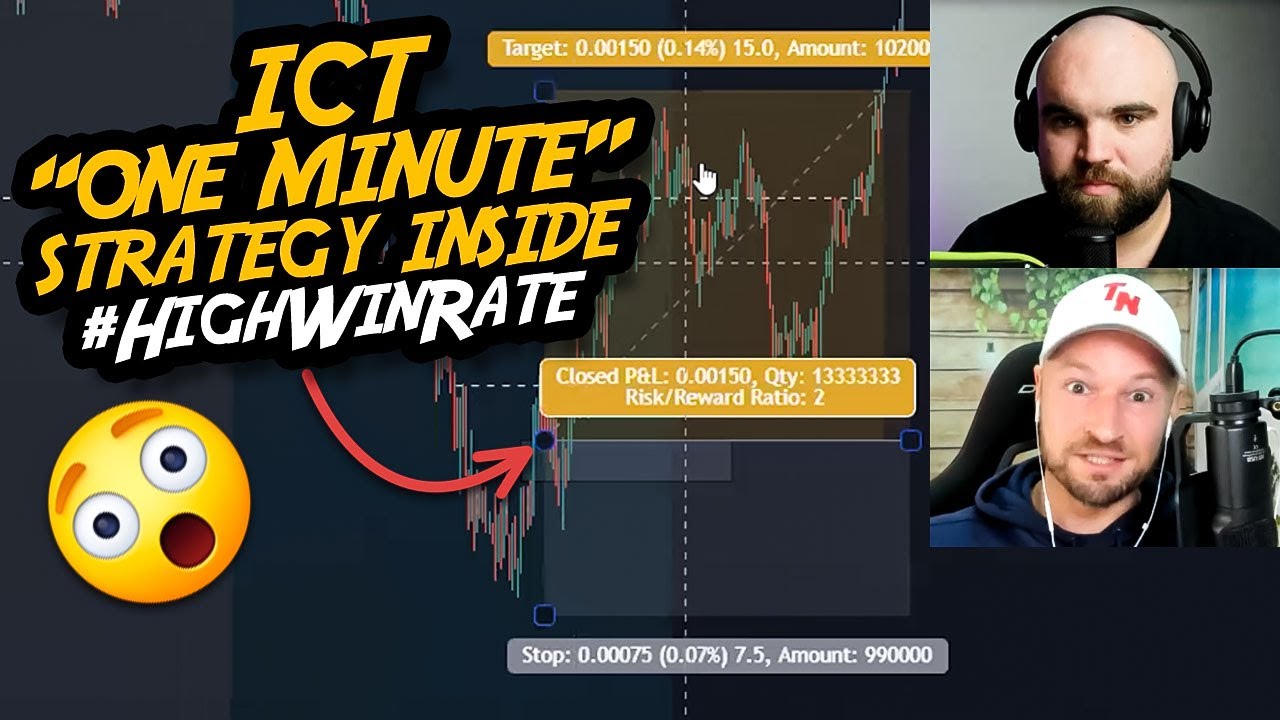 ICT
"ONE MINUTE"
STRATEGY INSIDE
#HIGHWINRATE

Target: 0.00150 (0.14%) 15.0, Amount: 10200

Closed P&L: 0.00150, Qty: 13333333
Risk/Reward Ratio: 2

Stop: 0.00075 (0.07%) 7.5, Amount: 990000

TN